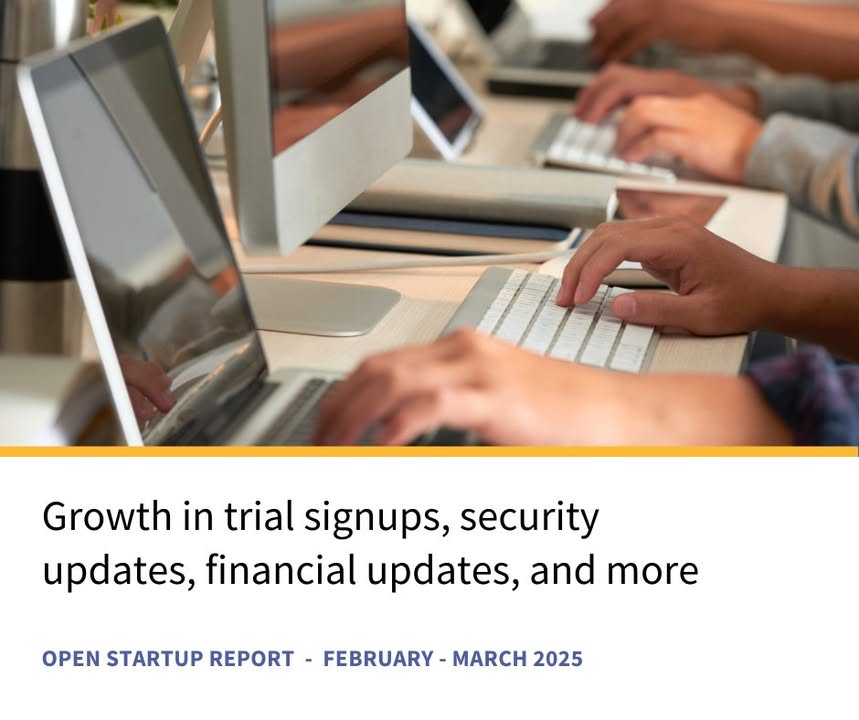 Growth in trial signups, security updates, financial updates, and more

OPEN STARTUP REPORT - FEBRUARY - MARCH 2025